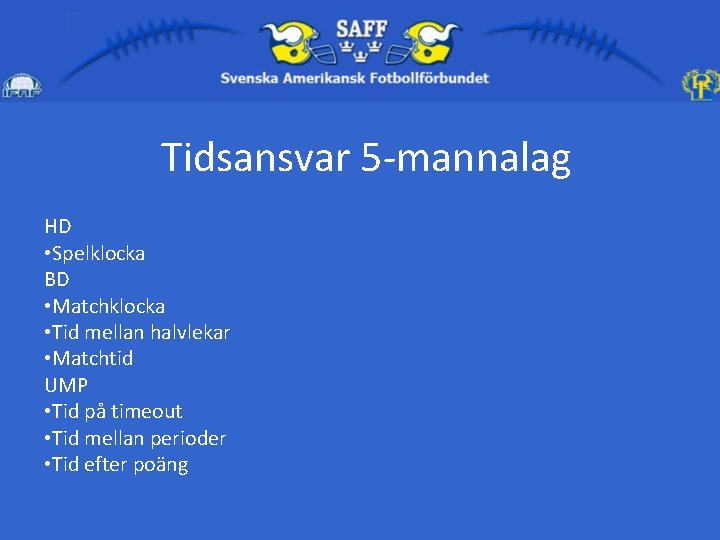 IFAF

SAFF

Svenska Amerikansk Fotbollförbundet

RF

Tidsansvar 5-mannalag

HD
•Spelklocka
BD
•Matchklocka
•Tid mellan halvlekar
•Matchtid
UMP
•Tid på timeout
•Tid mellan perioder
•Tid efter poäng